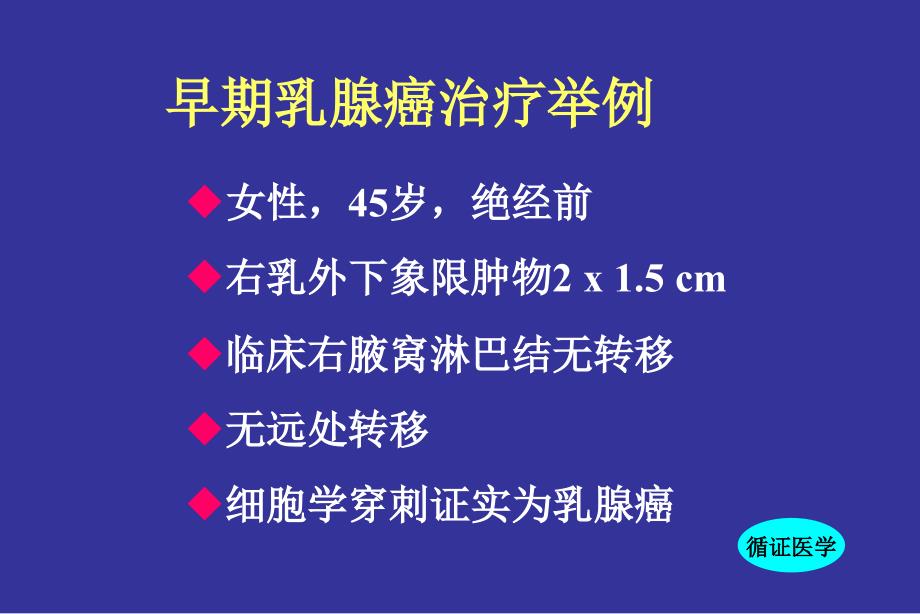 早期乳腺癌治疗举例

◆女性，45岁，绝经前

◆右乳外下象限肿物2 x 1.5 cm

◆临床右腋窝淋巴结无转移

◆无远处转移

◆细胞学穿刺证实为乳腺癌

循证医学